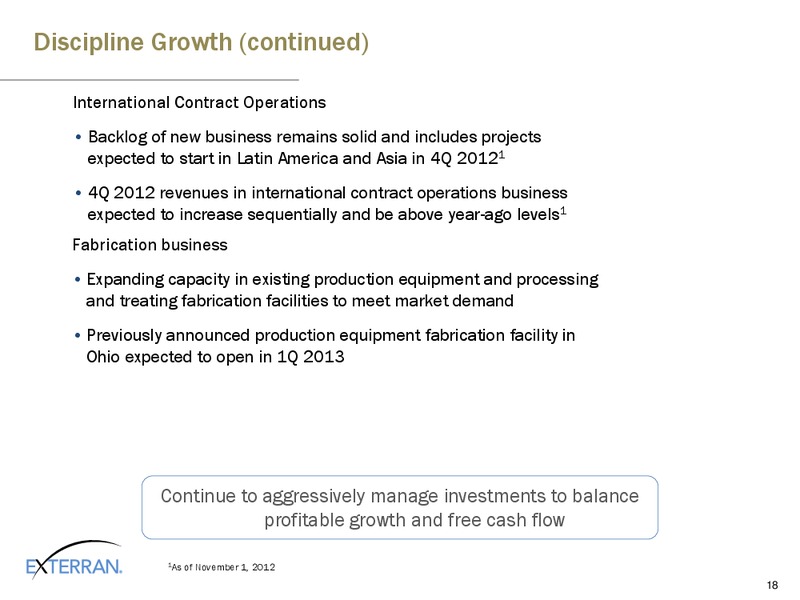 Discipline Growth (continued)

International Contract Operations

• Backlog of new business remains solid and includes projects expected to start in Latin America and Asia in 4Q 2012$^1$

• 4Q 2012 revenues in international contract operations business expected to increase sequentially and be above year-ago levels$^1$

Fabrication business

• Expanding capacity in existing production equipment and processing and treating fabrication facilities to meet market demand

• Previously announced production equipment fabrication facility in Ohio expected to open in 1Q 2013

Continue to aggressively manage investments to balance profitable growth and free cash flow

EXTERRAN.

$^1$As of November 1, 2012

18